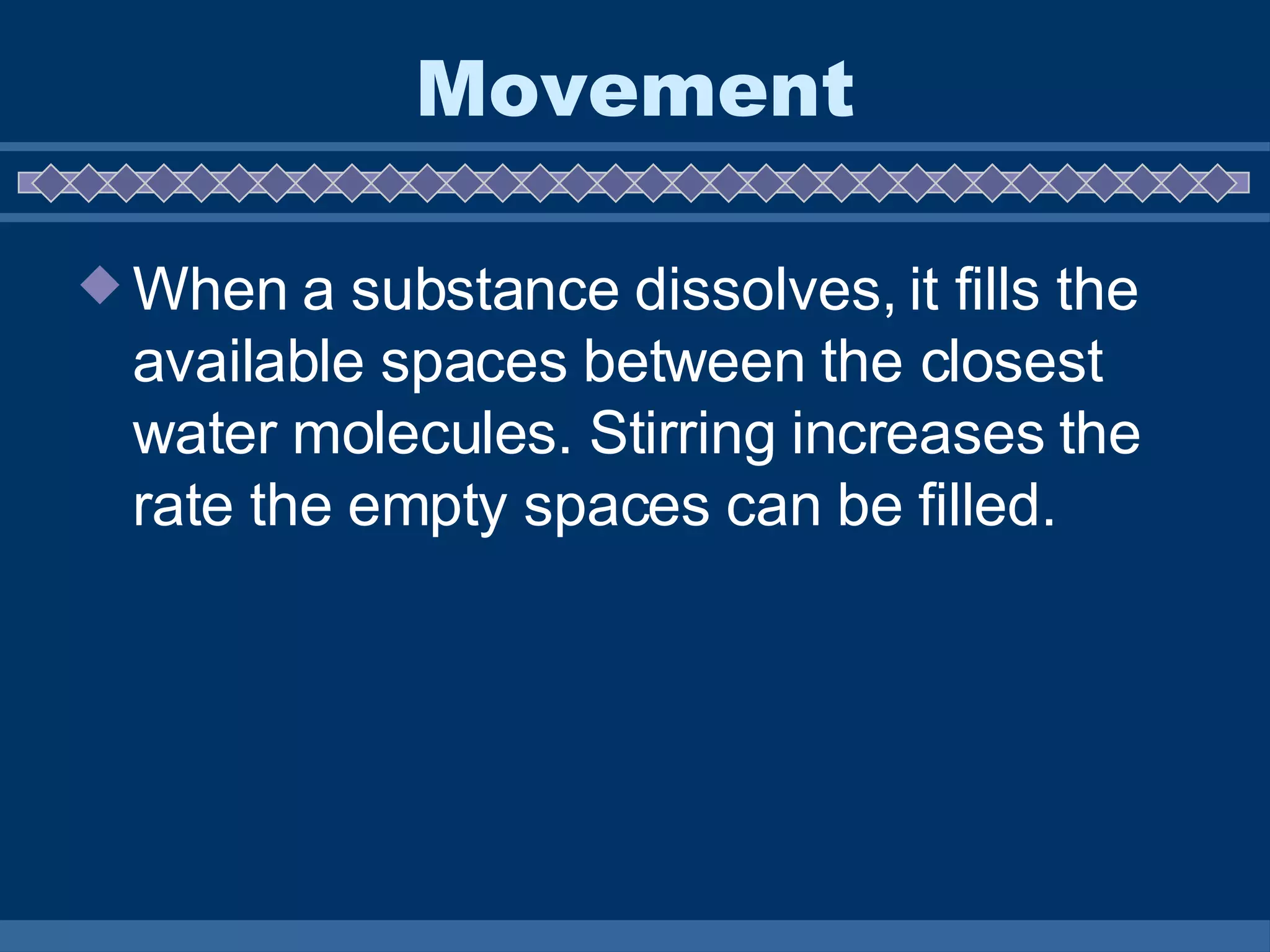 Movement

When a substance dissolves, it fills the available spaces between the closest water molecules. Stirring increases the rate the empty spaces can be filled.